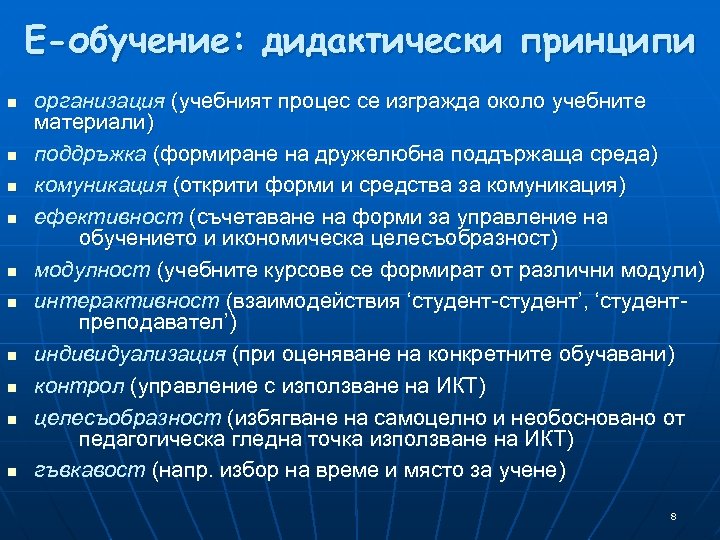 Е-обучение: дидактически принципи

- организация (учебният процес се изгражда около учебните материали)
- поддръжка (формиране на дружелюбна поддържаща среда)
- комуникация (открити форми и средства за комуникация)
- ефективност (съчетаване на форми за управление на обучението и икономическа целесъобразност)
- модулност (учебните курсове се формират от различни модули)
- интерактивност (взаимодействия ‘студент-студент’, ‘студент-преподавател’)
- индивидуализация (при оценяване на конкретните обучавани)
- контрол (управление с използване на ИКТ)
- целесъобразност (избягване на самоцелно и необосновано от педагогическа гледна точка използване на ИКТ)
- гъвкавост (напр. избор на време и място за учене)

8